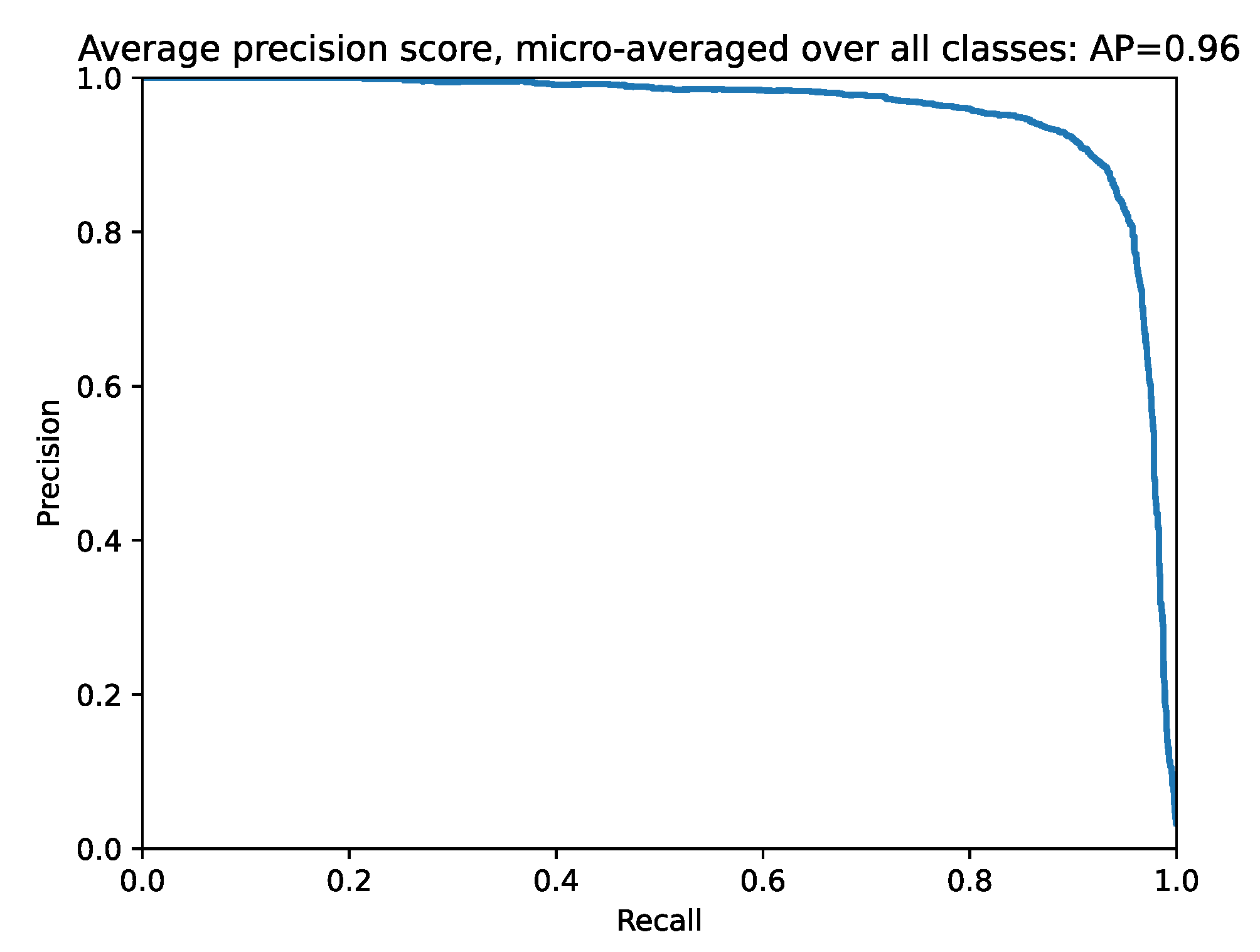 Average precision score, micro-averaged over all classes: AP=0.96

Precision

1.0
0.8
0.6
0.4
0.2
0.0

0.0
0.2
0.4
0.6
0.8
1.0

Recall